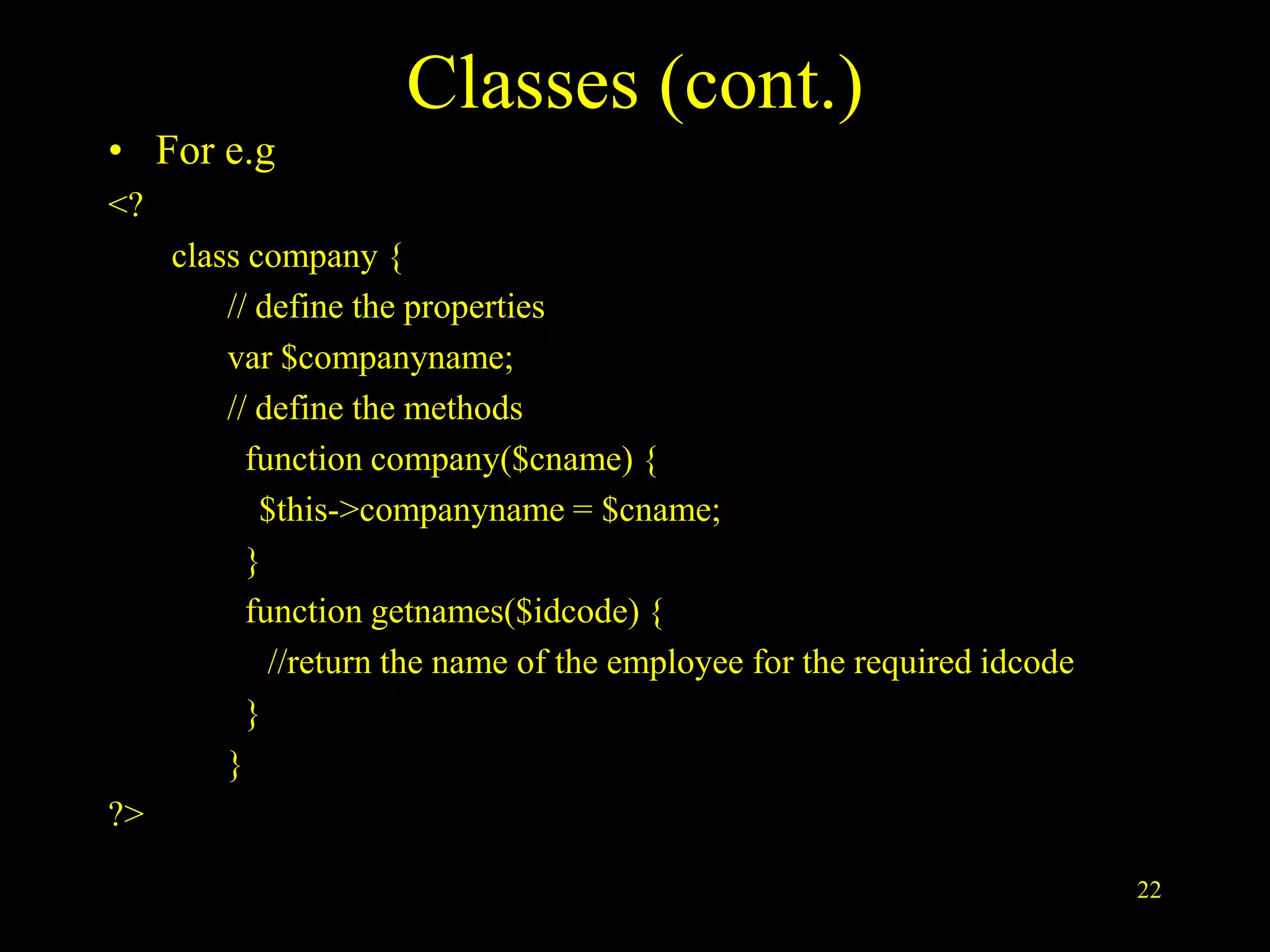 Classes (cont.)

• For e.g

<?
class company {
// define the properties
var $companyname;
// define the methods
function company($cname) {
$this->companyname = $cname;
}
function getnames($idcode) {
//return the name of the employee for the required idcode
}
}
?>

22